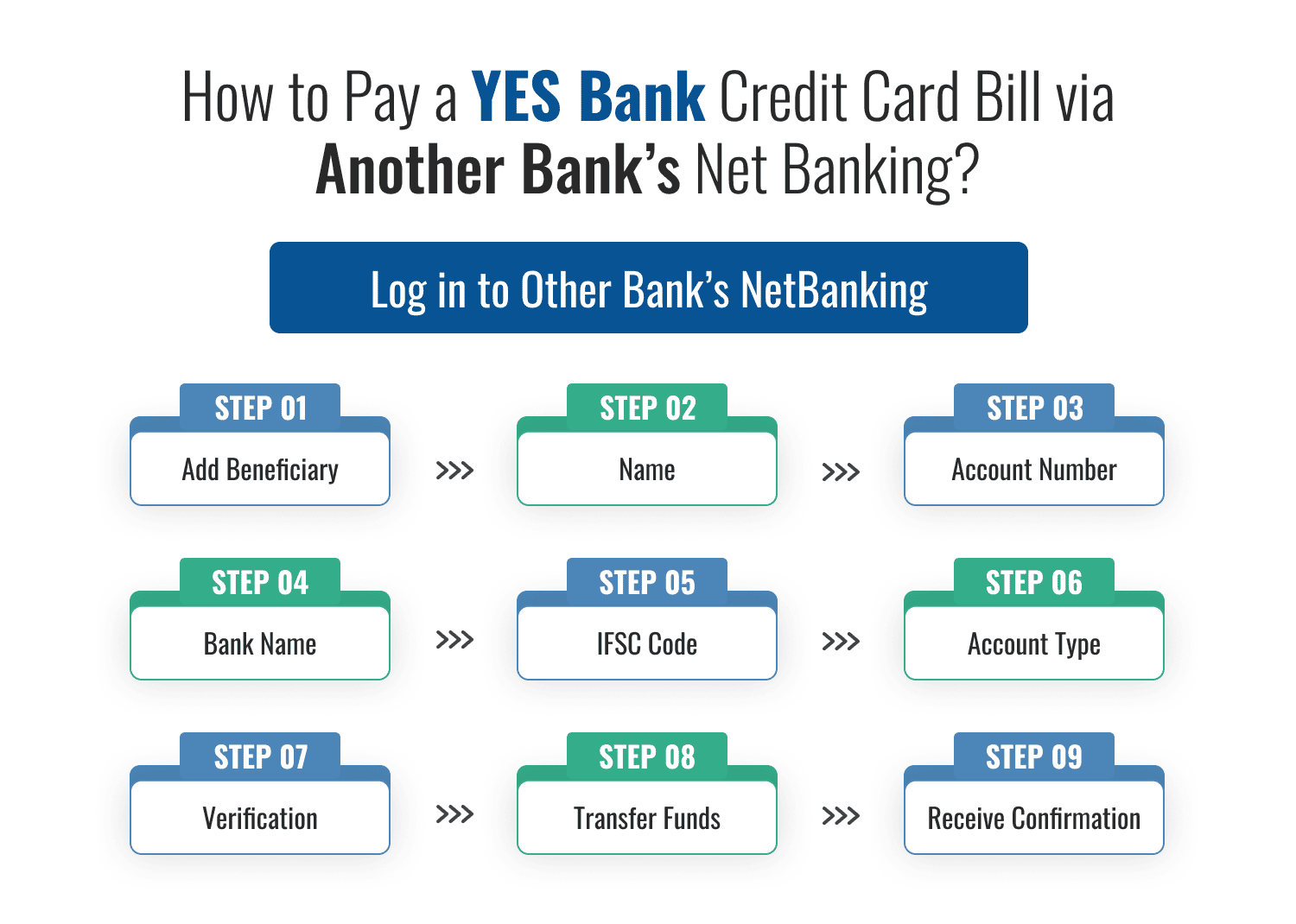 How to Pay a YES Bank Credit Card Bill via Another Bank's Net Banking?

Log in to Other Bank's NetBanking

STEP 01
Add Beneficiary

>>>

STEP 02
Name

>>>

STEP 03
Account Number

STEP 04
Bank Name

>>>

STEP 05
IFSC Code

>>>

STEP 06
Account Type

STEP 07
Verification

>>>

STEP 08
Transfer Funds

>>>

STEP 09
Receive Confirmation